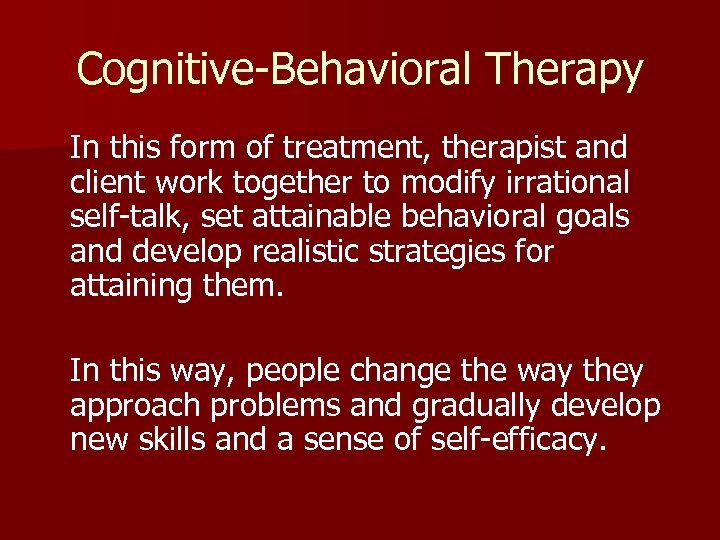 Cognitive-Behavioral Therapy

In this form of treatment, therapist and client work together to modify irrational self-talk, set attainable behavioral goals and develop realistic strategies for attaining them.

In this way, people change the way they approach problems and gradually develop new skills and a sense of self-efficacy.